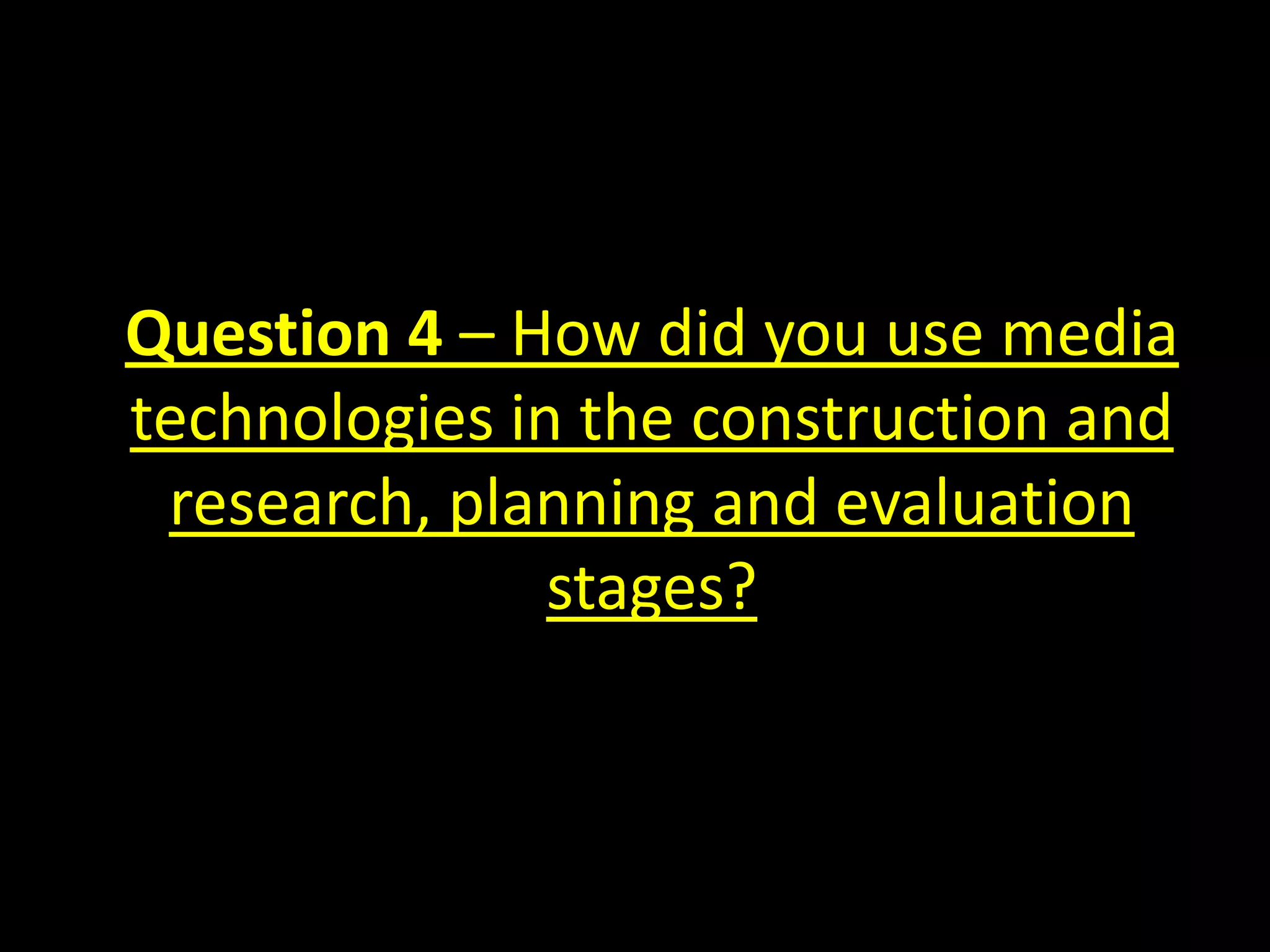 Question 4 – How did you use media technologies in the construction and research, planning and evaluation stages?